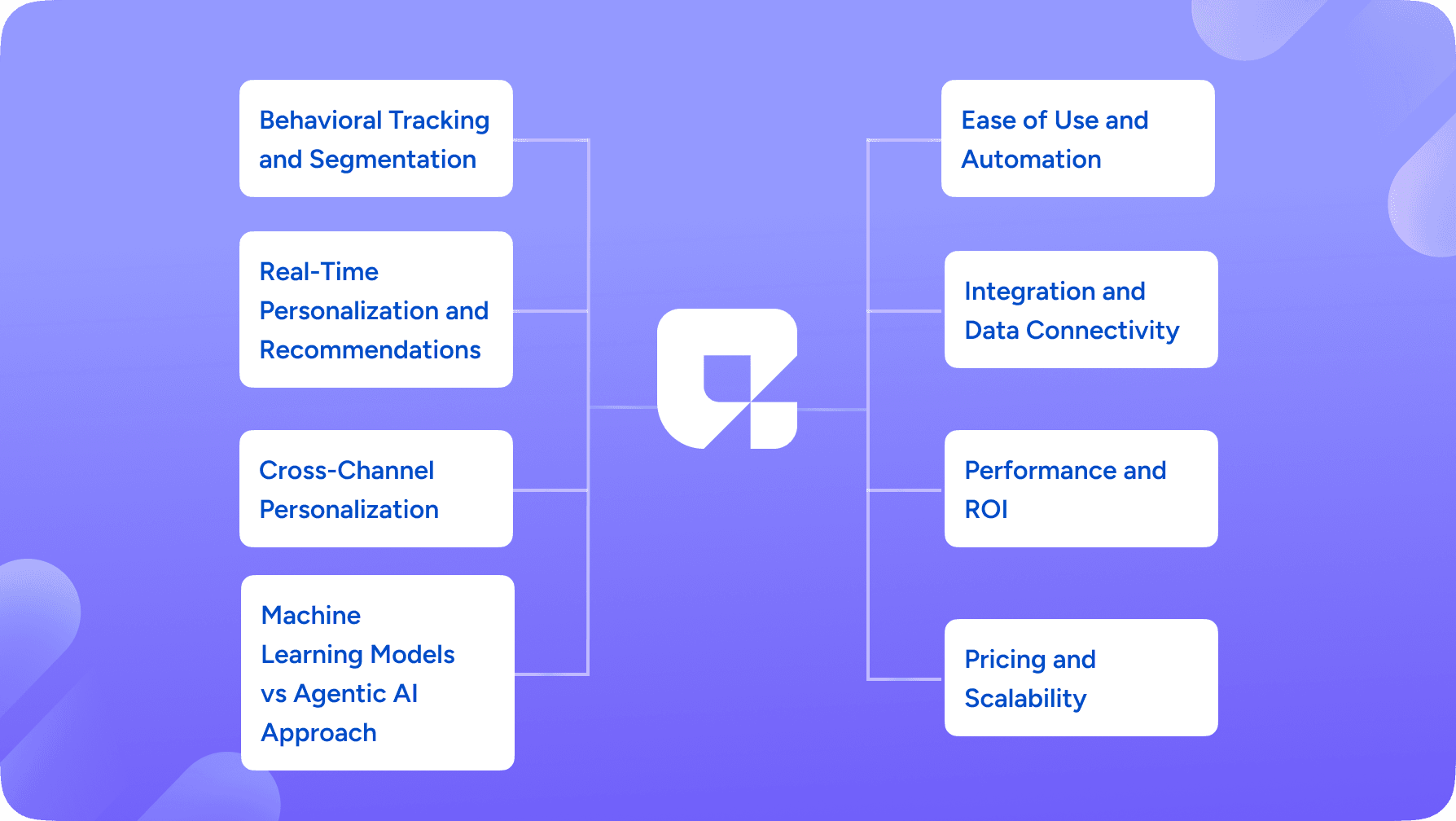 Behavioral Tracking and Segmentation

Real-Time Personalization and Recommendations

Cross-Channel Personalization

Machine Learning Models vs Agentic AI Approach

Ease of Use and Automation

Integration and Data Connectivity

Performance and ROI

Pricing and Scalability